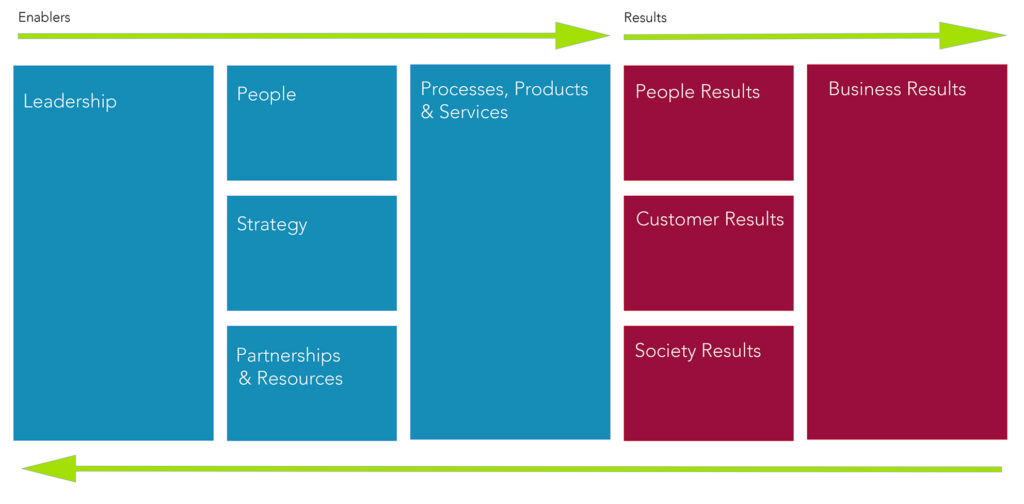 Enablers

Results

Leadership

People

Strategy

Partnerships & Resources

Processes, Products & Services

People Results

Customer Results

Society Results

Business Results